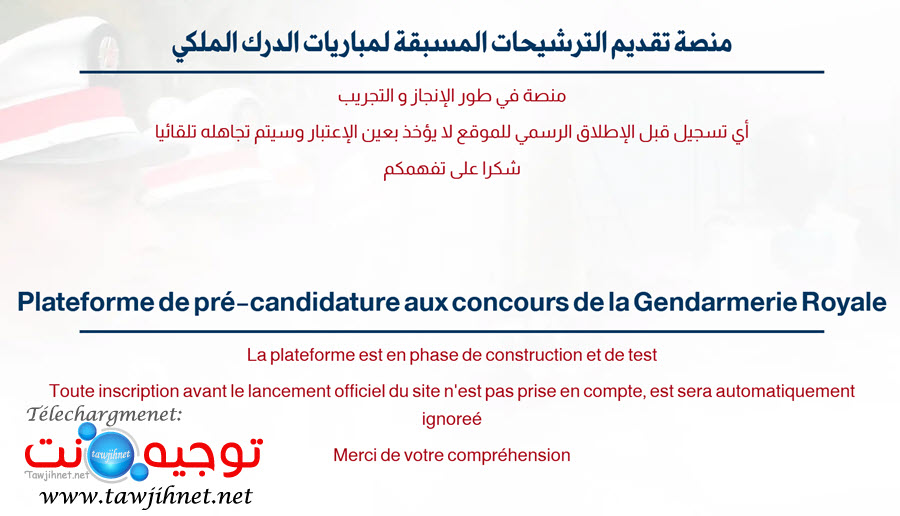 منصة تقديم الترشيحات المسبقة لمباريات الدرك الملكي

منصة في طور الإنجاز و التجريب

أي تسجيل قبل الإطلاق الرسمي للموقع لا يؤخذ بعين الإعتبار وسيتم تجاهله تلقائيا

شكرا على تفهمكم

Plateforme de pré-candidature aux concours de la Gendarmerie Royale

La plateforme est en phase de construction et de test

Toute inscription avant le lancement officiel du site n'est pas prise en compte, est sera automatiquement ignoreé

Merci de votre compréhension

Télechargmenet:

توجيه نت

tawjihnet

Tawjihnet.net

www.tawjihnet.net